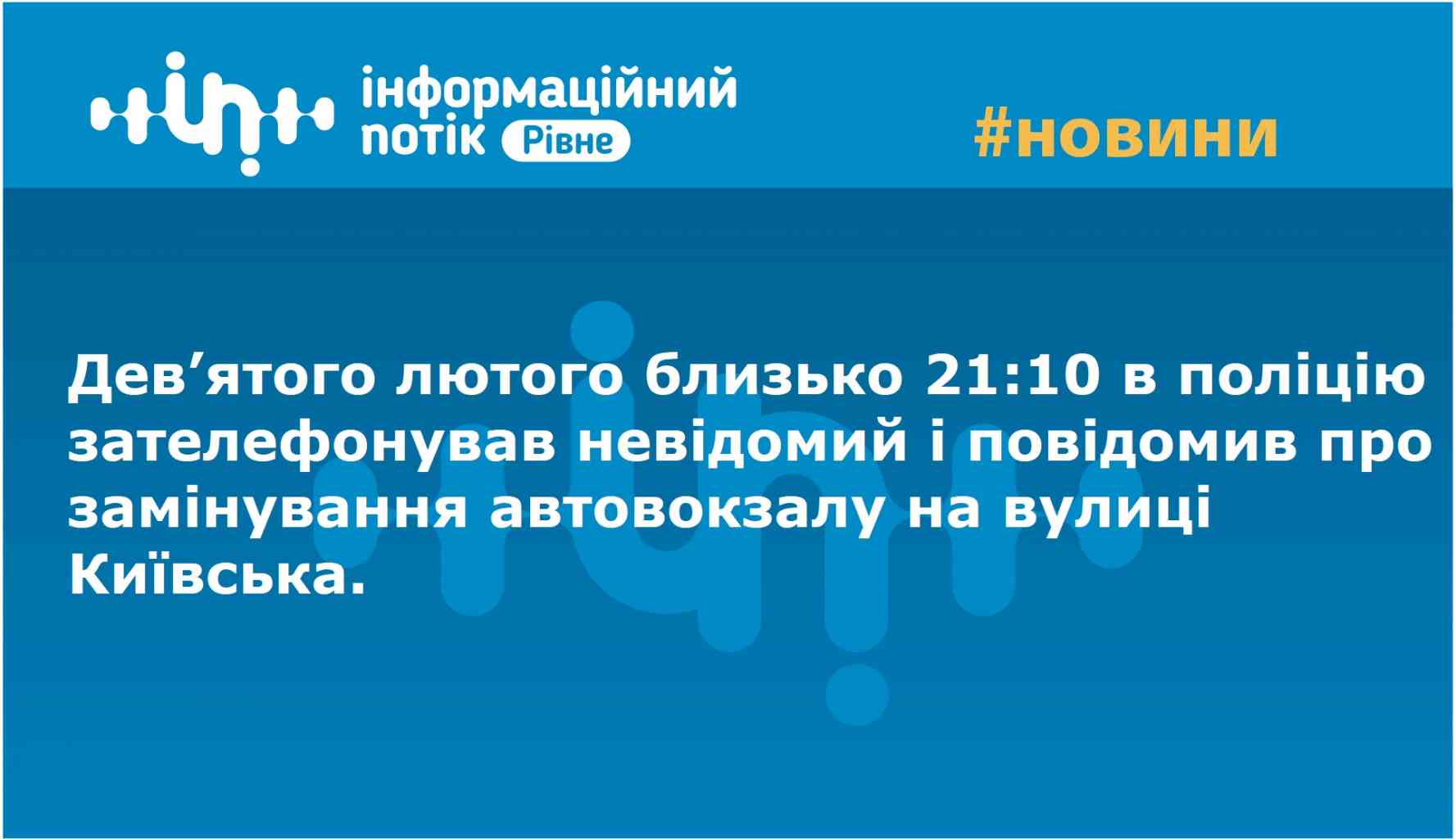 інформаційний потік Рівне

#новини

Дев’ятого лютого близько 21:10 в поліцію зателефонував невідомий і повідомив про замінування автовокзалу на вулиці Київська.